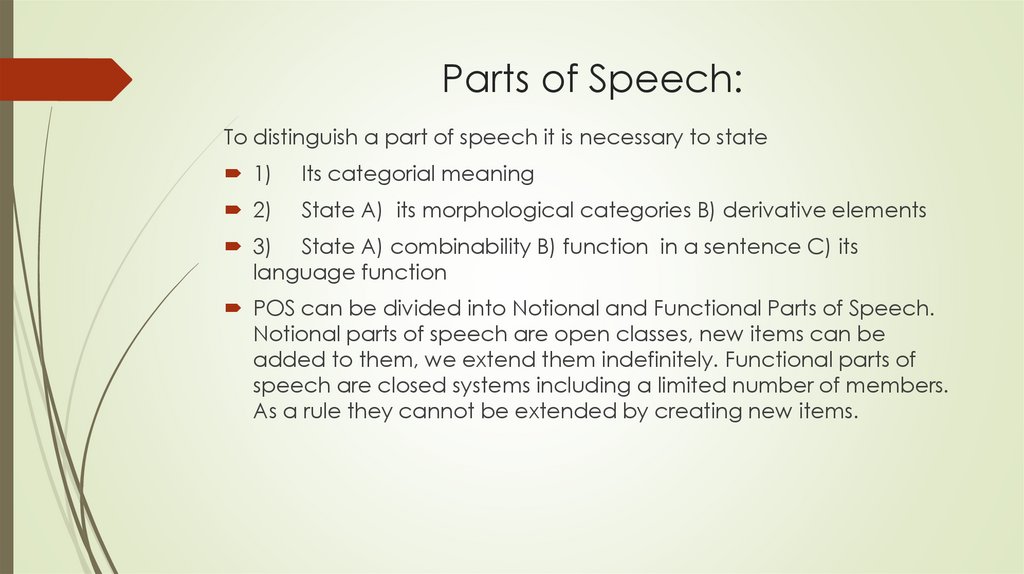 Parts of Speech:

To distinguish a part of speech it is necessary to state

1) Its categorial meaning

2) State A) its morphological categories B) derivative elements

3) State A) combinability B) function in a sentence C) its language function

POS can be divided into Notional and Functional Parts of Speech. Notional parts of speech are open classes, new items can be added to them, we extend them indefinitely. Functional parts of speech are closed systems including a limited number of members. As a rule they cannot be extended by creating new items.